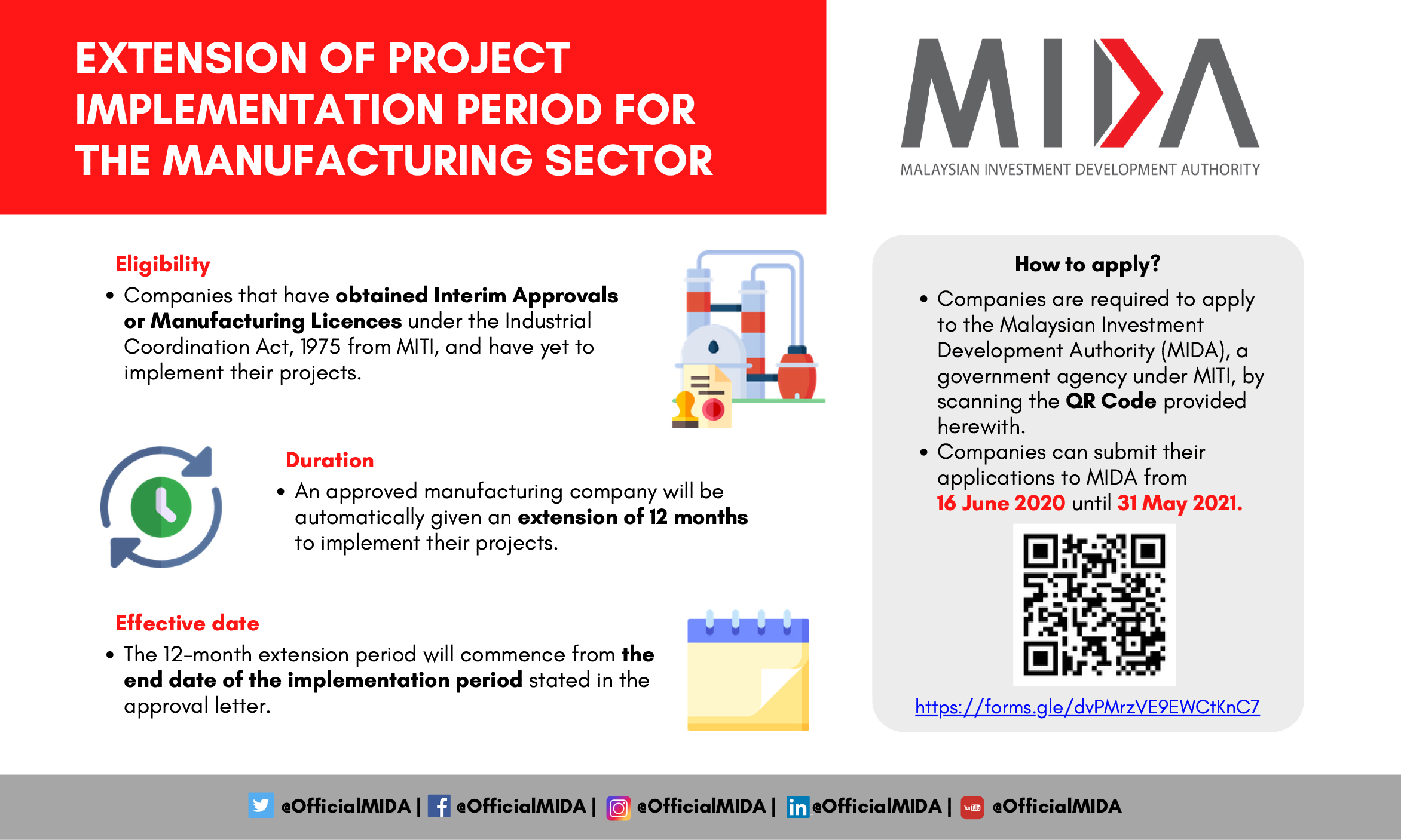 EXTENSION OF PROJECT IMPLEMENTATION PERIOD FOR THE MANUFACTURING SECTOR

MIDA
MALAYSIAN INVESTMENT DEVELOPMENT AUTHORITY

Eligibility
• Companies that have obtained Interim Approvals or Manufacturing Licences under the Industrial Coordination Act, 1975 from MITI, and have yet to implement their projects.

Duration
• An approved manufacturing company will be automatically given an extension of 12 months to implement their projects.

Effective date
• The 12-month extension period will commence from the end date of the implementation period stated in the approval letter.

How to apply?
• Companies are required to apply to the Malaysian Investment Development Authority (MIDA), a government agency under MITI, by scanning the QR Code provided herewith.
• Companies can submit their applications to MIDA from 16 June 2020 until 31 May 2021.

https://forms.gle/dvPMrzVE9EWCtKnC7

@OfficialMIDA | @OfficialMIDA | @OfficialMIDA | @OfficialMIDA | @OfficialMIDA